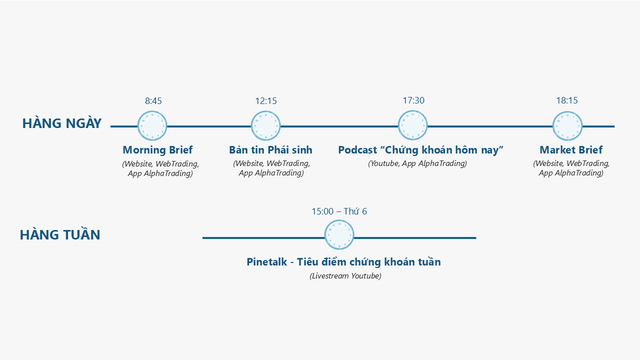 HÀNG NGÀY

8:45
Morning Brief
(Website, WebTrading, App AlphaTrading)

12:15
Bản tin Phái sinh
(Website, WebTrading, App AlphaTrading)

17:30
Podcast "Chứng khoán hôm nay"
(Youtube, App AlphaTrading)

18:15
Market Brief
(Website, WebTrading, App AlphaTrading)

HÀNG TUẦN

15:00 – Thứ 6
Pinetalk - Tiêu điểm chứng khoán tuần
(Livestream Youtube)